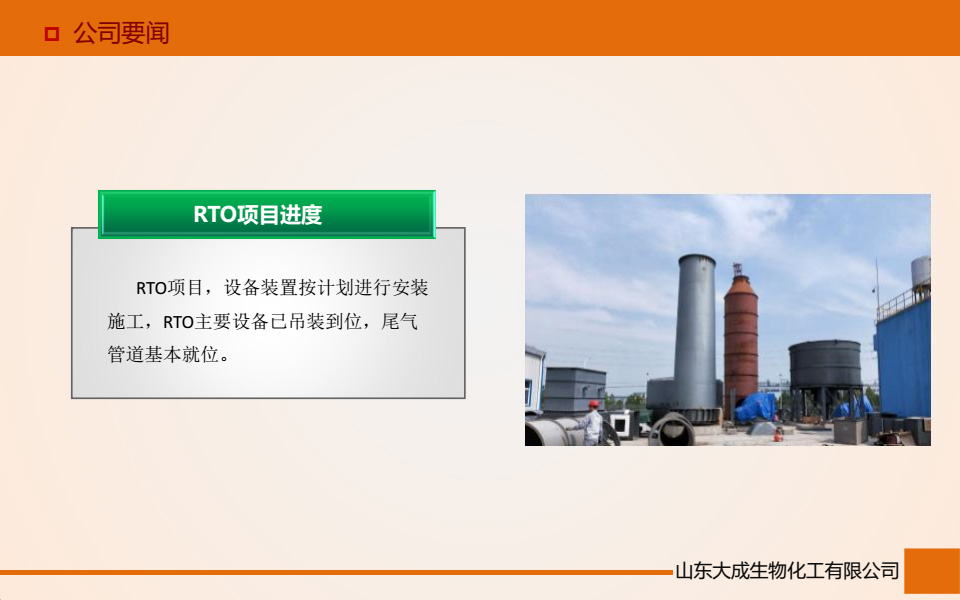 公司要闻

RTO项目进度

RTO项目，设备装置按计划进行安装施工，RTO主要设备已吊装到位，尾气管道基本就位。

山东大成生物化工有限公司